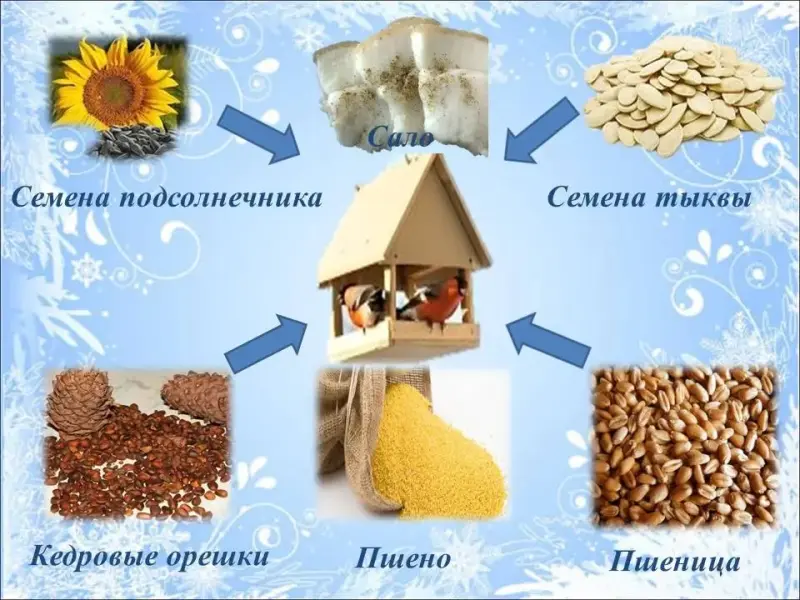 Сало

Семена подсолнечника

Семена тыквы

Кедровые орешки

Пшено

Пшеница